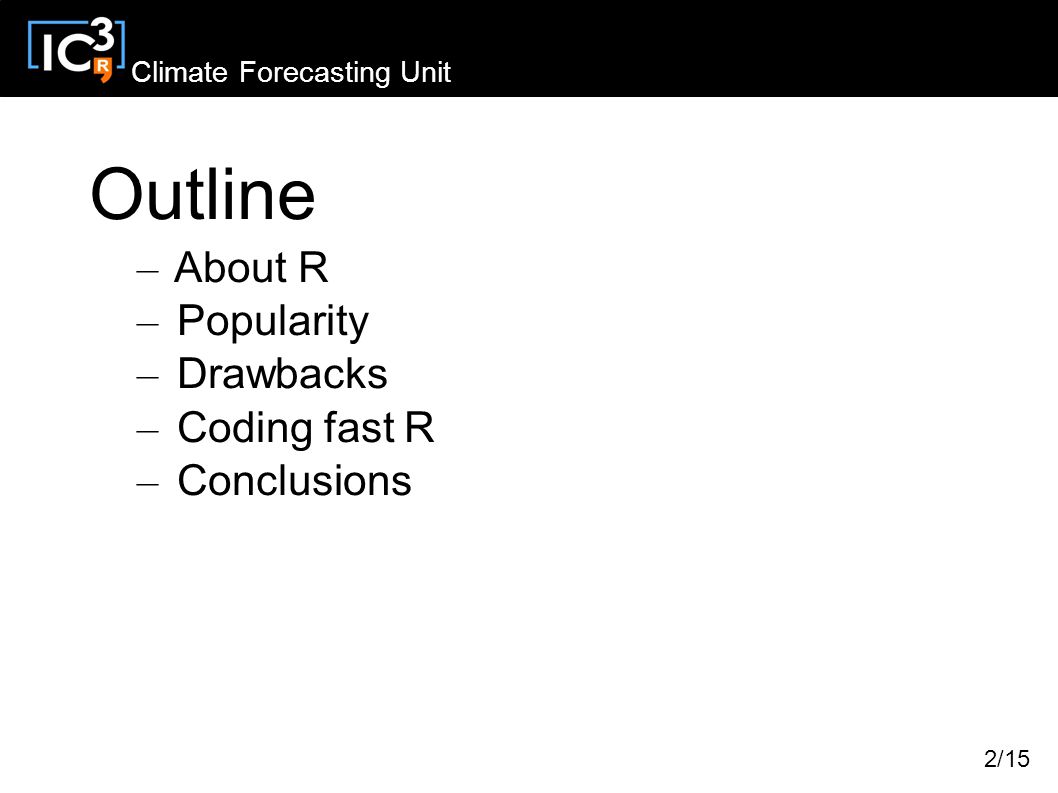 IC3 R Climate Forecasting Unit

Outline

– About R
– Popularity
– Drawbacks
– Coding fast R
– Conclusions

2/15